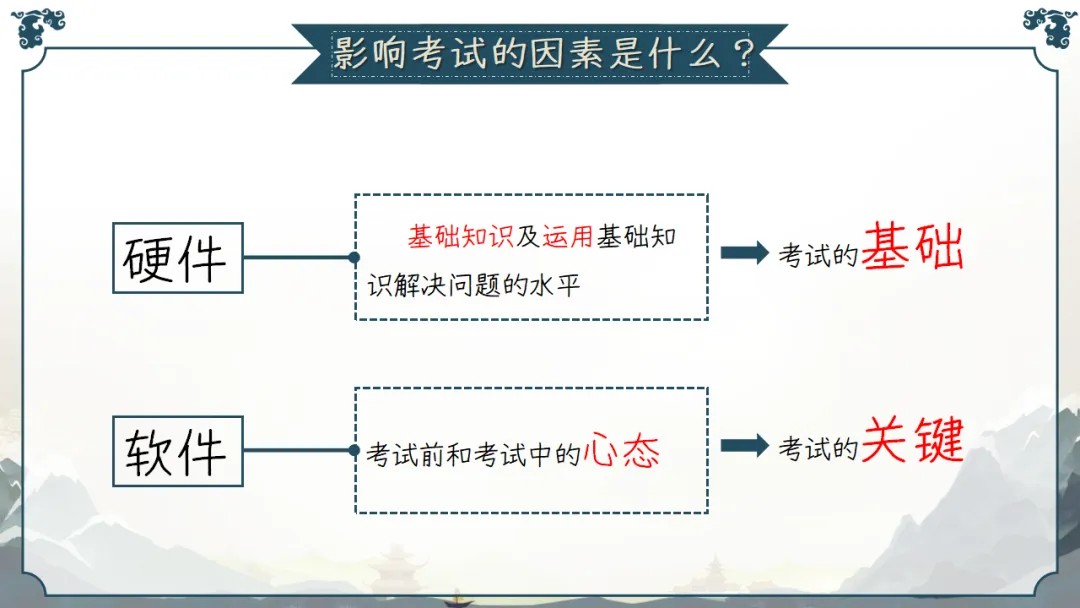 影响考试的因素是什么？

硬件

基础知识及运用基础知识解决问题的水平

考试的基础

软件

考试前和考试中的心态

考试的关键